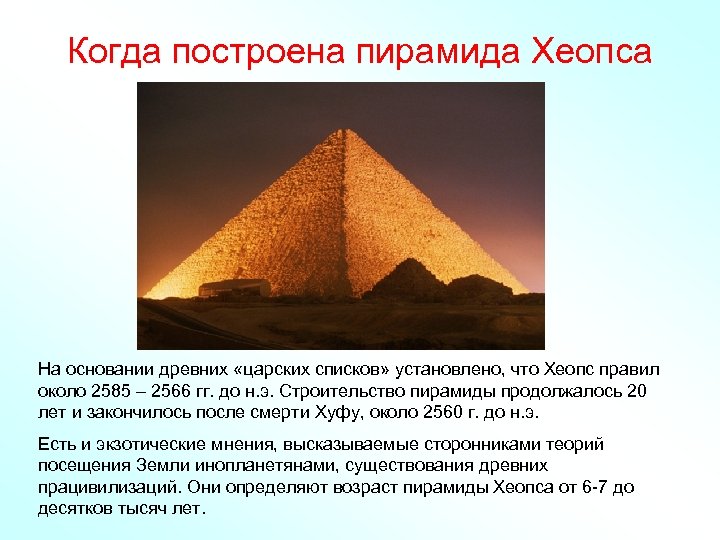 Когда построена пирамида Хеопса

На основании древних «царских списков» установлено, что Хеопс правил около 2585 – 2566 гг. до н.э. Строительство пирамиды продолжалось 20 лет и закончилось после смерти Хуфу, около 2560 г. до н.э.

Есть и экзотические мнения, высказываемые сторонниками теорий посещения Земли инопланетянами, существования древних працивилизаций. Они определяют возраст пирамиды Хеопса от 6-7 до десятков тысяч лет.